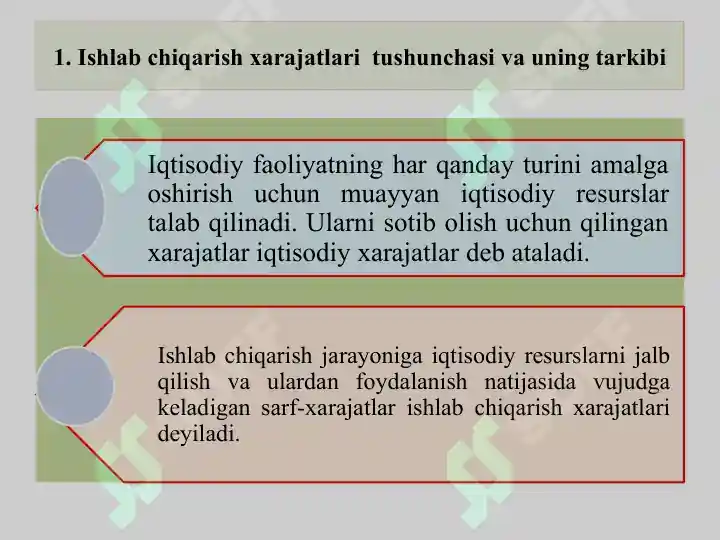 1. Ishlab chiqarish xarajatlari tushunchasi va uning tarkibi

Iqtisodiy faoliyatning har qanday turini amalga oshirish uchun muayyan iqtisodiy resurslar talab qilinadi. Ularni sotib olish uchun qilingan xarajatlar iqtisodiy xarajatlar deb ataladi.

Ishlab chiqarish jarayoniga iqtisodiy resurslarni jalb qilish va ulardan foydalanish natijasida vujudga keladigan sarf-xarajatlar ishlab chiqarish xarajatlari deyiladi.